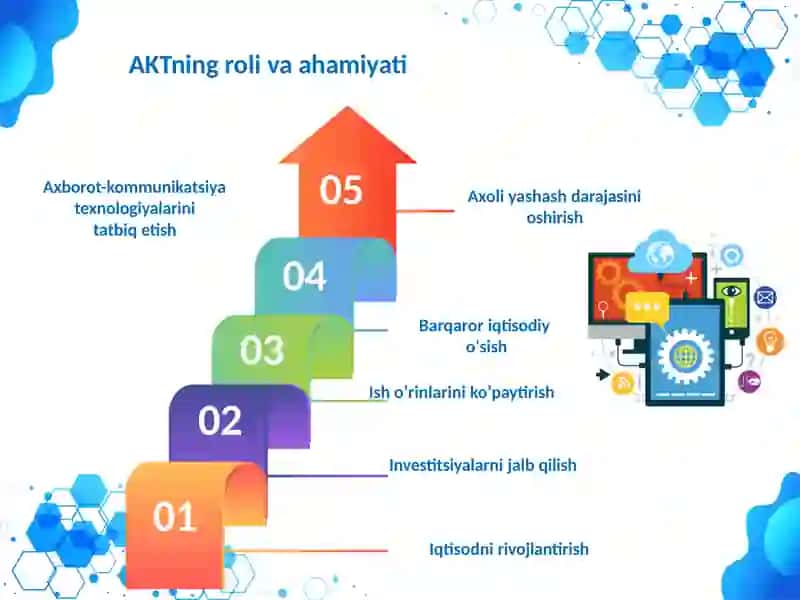 AKTning roli va ahamiyati

Axborot-kommunikatsiya texnologiyalarini tatbiq etish

05

Axoli yashash darajasini oshirish

04

Barqaror iqtisodiy o'sish

03

Ish o'rinlarini ko'paytirish

02

Investitsiyalarni jalb qilish

01

Iqtisodni rivojlantirish